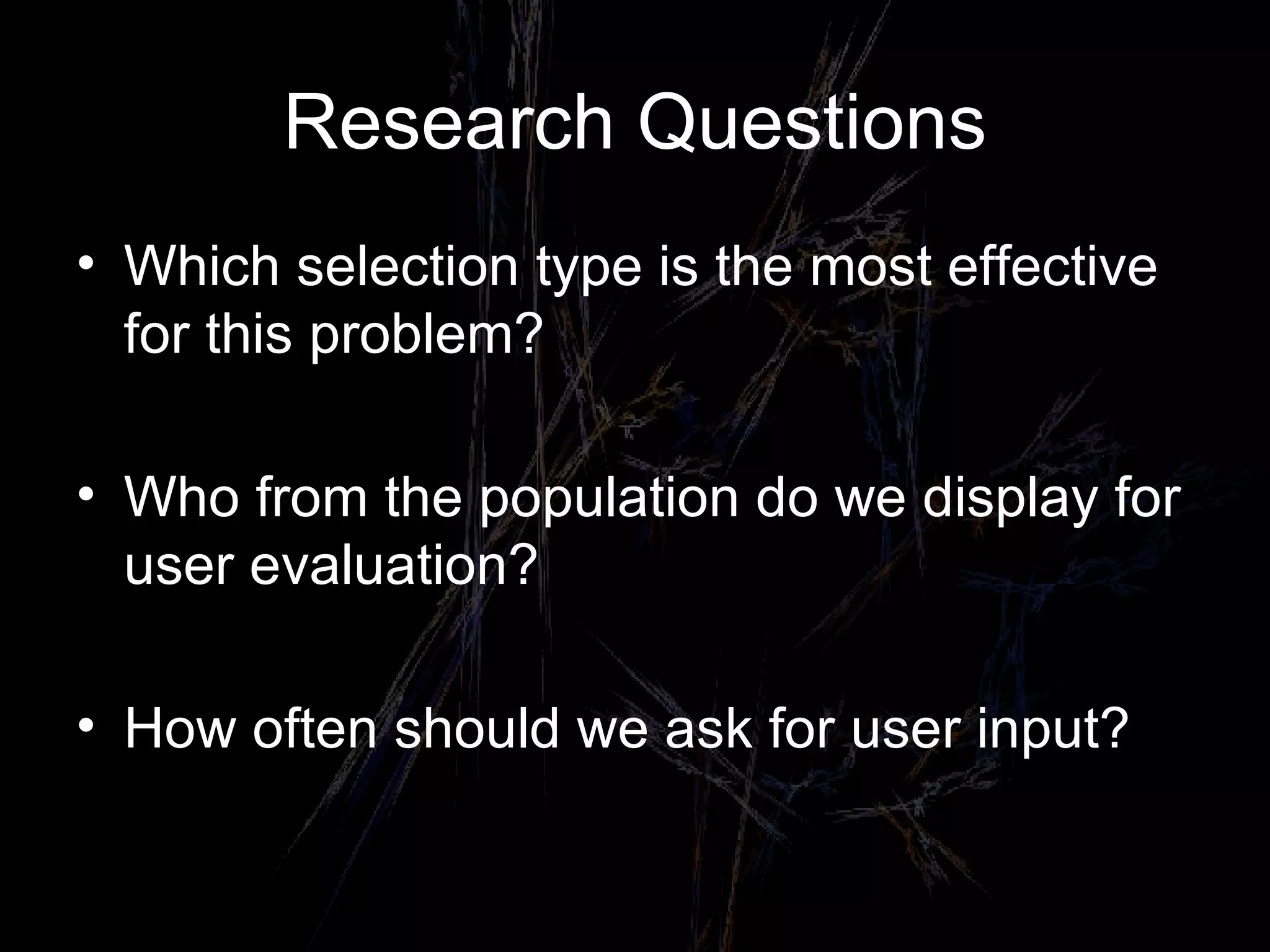 Research Questions

• Which selection type is the most effective for this problem?

• Who from the population do we display for user evaluation?

• How often should we ask for user input?